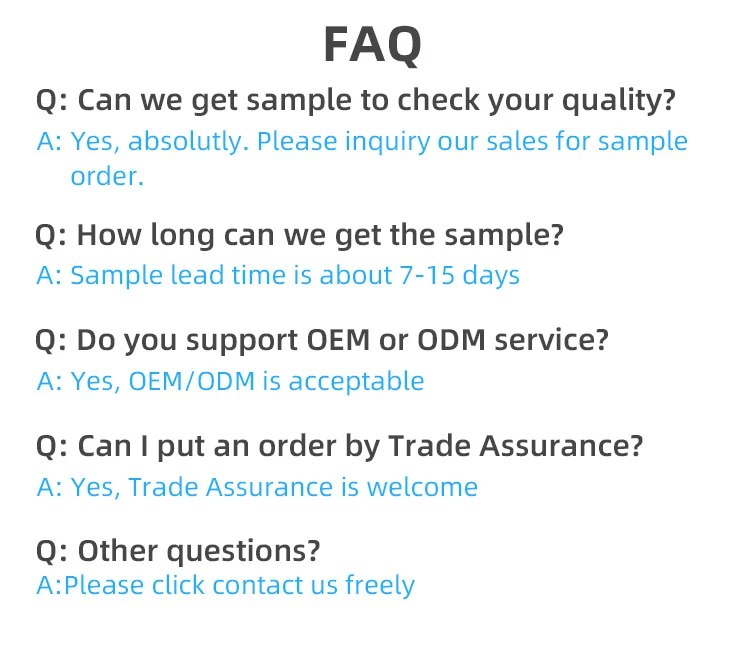 FAQ

Q: Can we get sample to check your quality?
A: Yes, absolutly. Please inquiry our sales for sample order.

Q: How long can we get the sample?
A: Sample lead time is about 7-15 days

Q: Do you support OEM or ODM service?
A: Yes, OEM/ODM is acceptable

Q: Can I put an order by Trade Assurance?
A: Yes, Trade Assurance is welcome

Q: Other questions?
A:Please click contact us freely